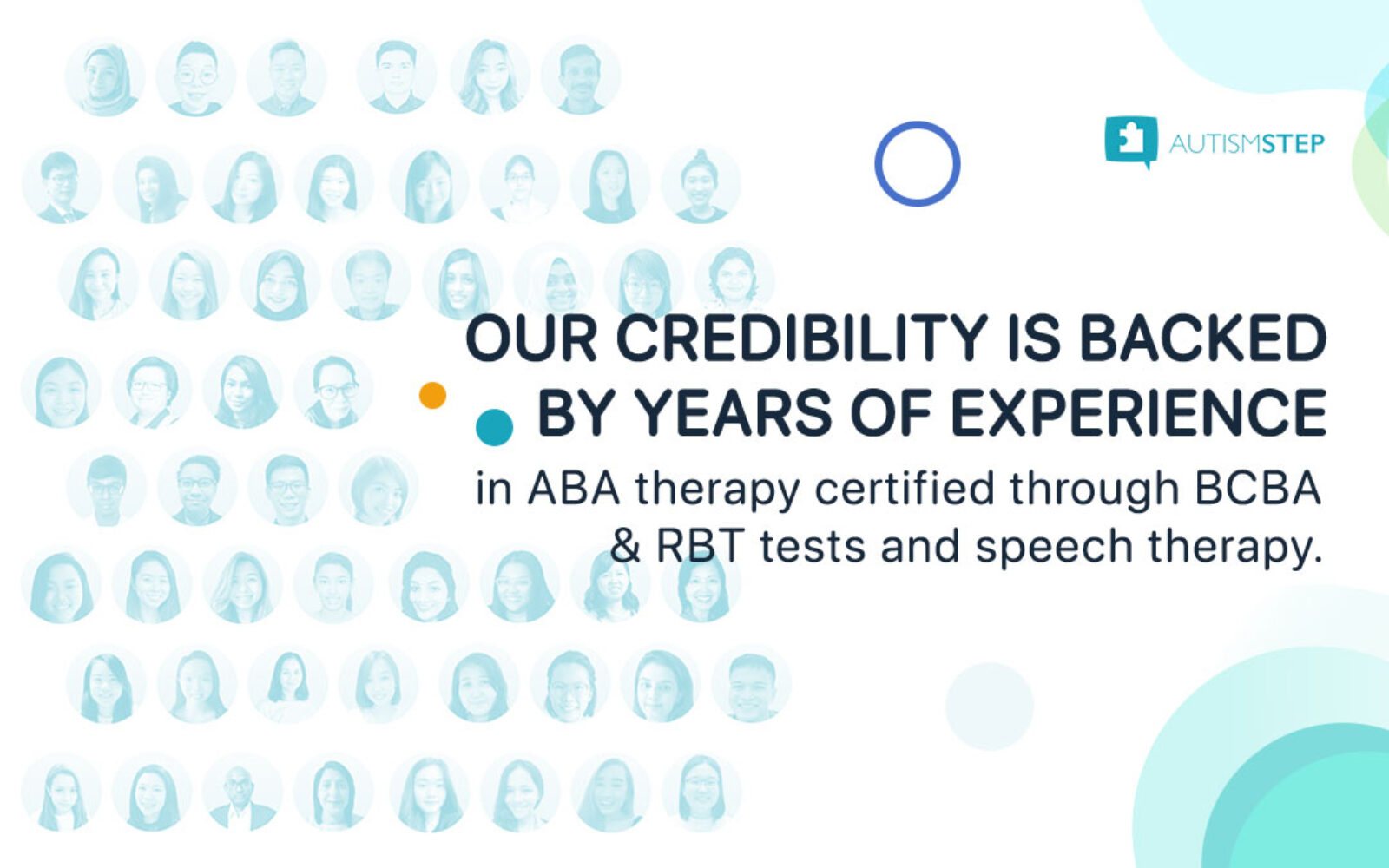 AUTISMSTEP

OUR CREDIBILITY IS BACKED BY YEARS OF EXPERIENCE

in ABA therapy certified through BCBA & RBT tests and speech therapy.